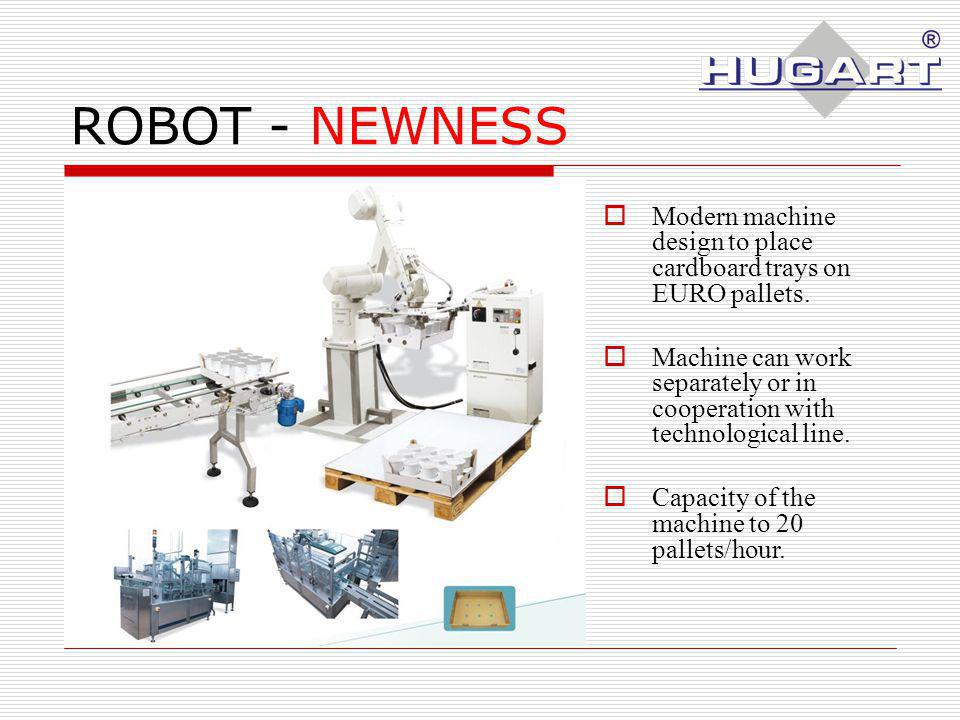 HUGART®

ROBOT - NEWNESS

Modern machine design to place cardboard trays on EURO pallets.

Machine can work separately or in cooperation with technological line.

Capacity of the machine to 20 pallets/hour.